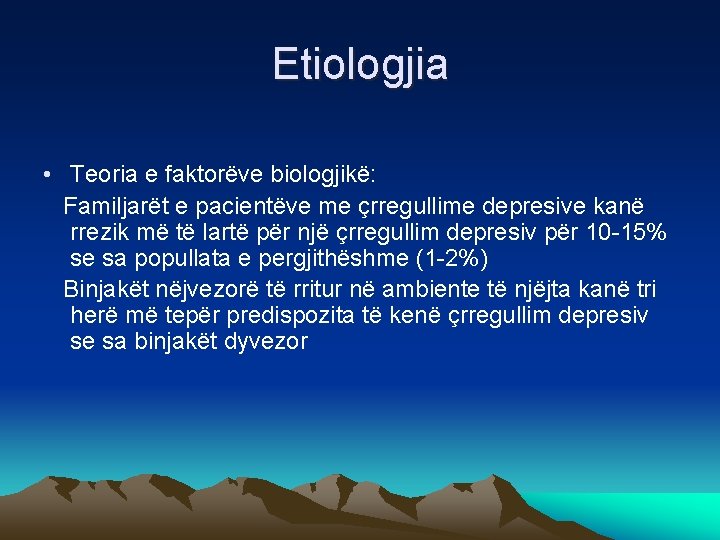 Etiologjia

• Teoria e faktorëve biologjikë:

Familjarët e pacientëve me çrregullime depresive kanë rrezik më të lartë për një çrregullim depresiv për 10-15% se sa popullata e pergjithëshme (1-2%)

Binjakët nëjvezorë të rritur në ambiente të njëjta kanë tri herë më tepër predispozita të kenë çrregullim depresiv se sa binjakët dyvezor